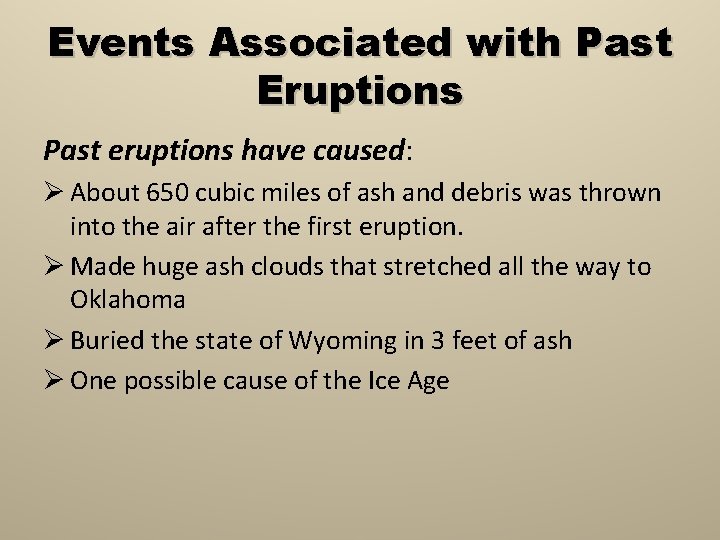 Events Associated with Past Eruptions

Past eruptions have caused:

➢ About 650 cubic miles of ash and debris was thrown into the air after the first eruption.

➢ Made huge ash clouds that stretched all the way to Oklahoma

➢ Buried the state of Wyoming in 3 feet of ash

➢ One possible cause of the Ice Age